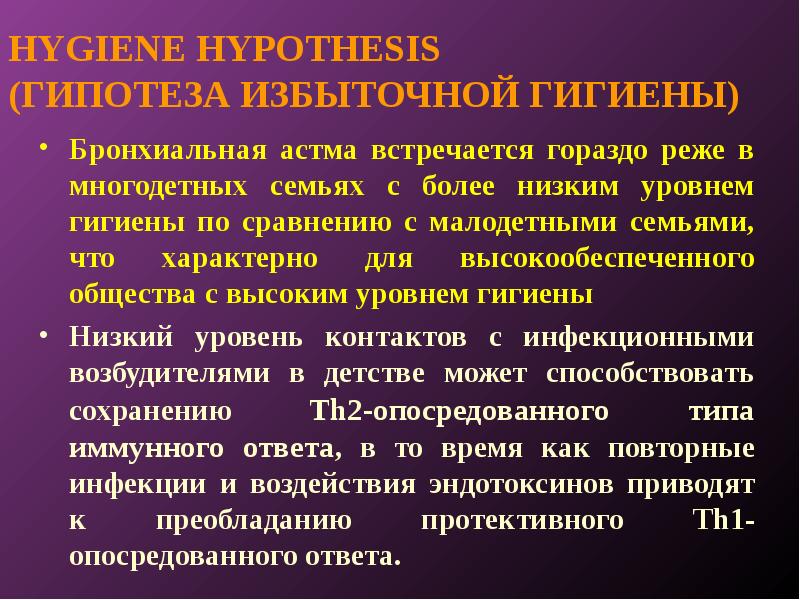 HYGIENE HYPOTHESIS (ГИПОТЕЗА ИЗБЫТОЧНОЙ ГИГИЕНЫ)

• Бронхиальная астма встречается гораздо реже в многодетных семьях с более низким уровнем гигиены по сравнению с малодетными семьями, что характерно для высокообеспеченного общества с высоким уровнем гигиены

• Низкий уровень контактов с инфекционными возбудителями в детстве может способствовать сохранению Th2-опосредованного типа иммунного ответа, в то время как повторные инфекции и воздействия эндотоксинов приводят к преобладанию протективного Th1-опосредованного ответа.